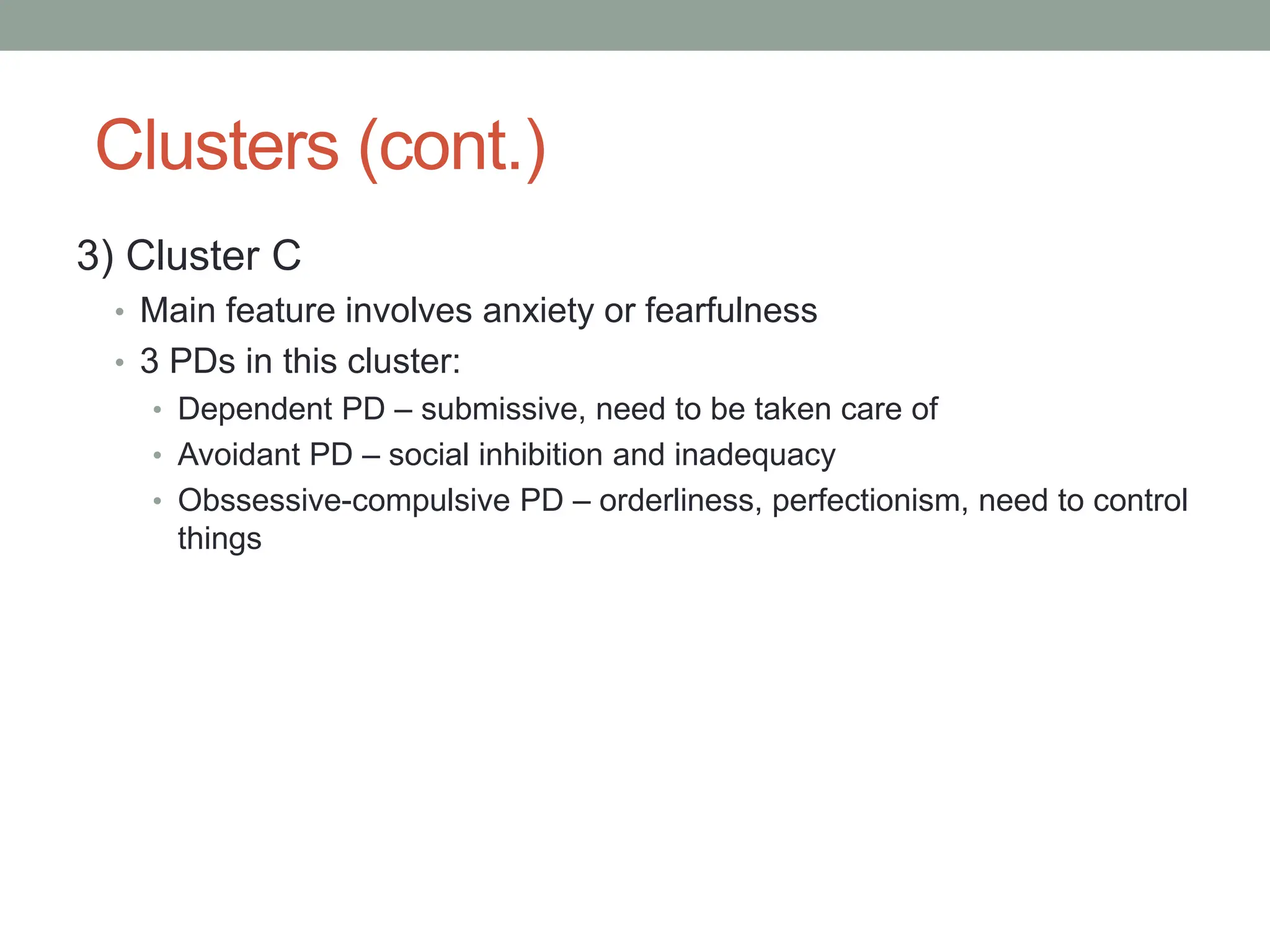 Clusters (cont.)

3) Cluster C

• Main feature involves anxiety or fearfulness
• 3 PDs in this cluster:
  • Dependent PD – submissive, need to be taken care of
  • Avoidant PD – social inhibition and inadequacy
  • Obssessive-compulsive PD – orderliness, perfectionism, need to control things